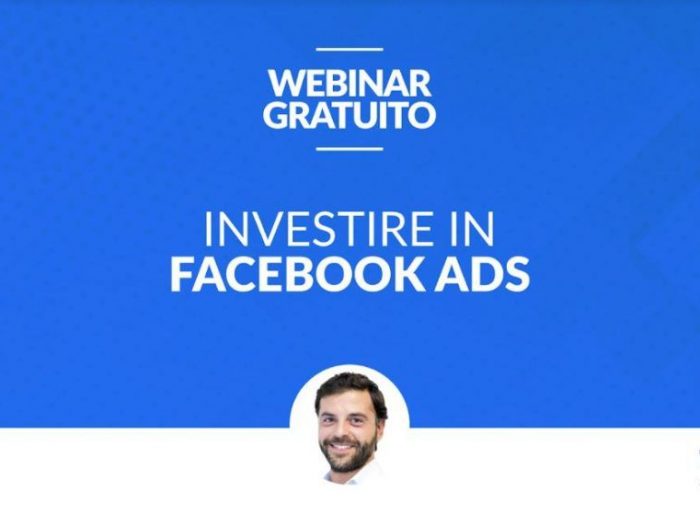 WEBINAR GRATUITO

INVESTIRE IN FACEBOOK ADS